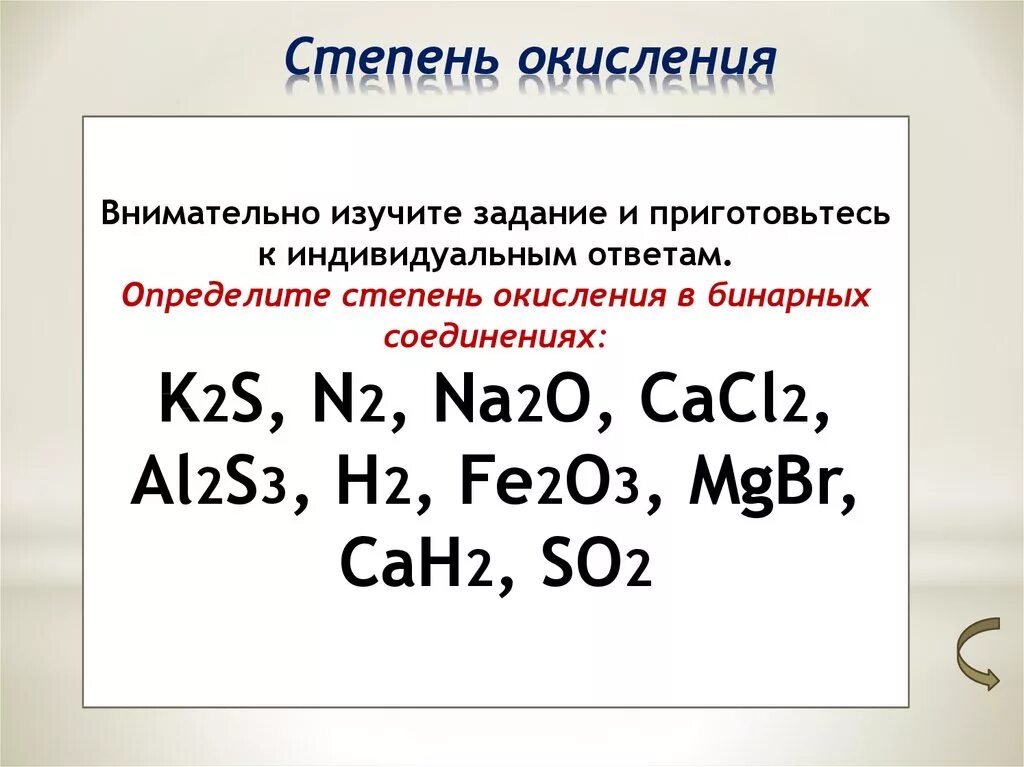 Степень окисления

Внимательно изучите задание и приготовьтесь к индивидуальным ответам.
Определите степень окисления в бинарных соединениях:

$K_2S$, $N_2$, $Na_2O$, $CaCl_2$, $Al_2S_3$, $H_2$, $Fe_2O_3$, $MgBr$, $CaH_2$, $SO_2$